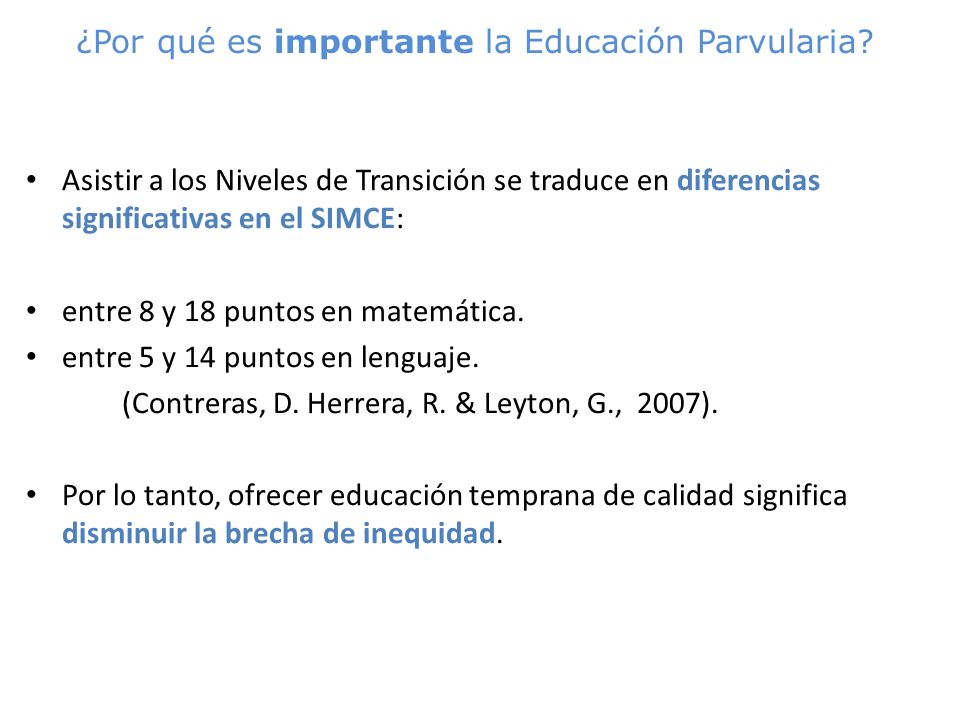 ¿Por qué es importante la Educación Parvularia?

• Asistir a los Niveles de Transición se traduce en diferencias significativas en el SIMCE:

• entre 8 y 18 puntos en matemática.
• entre 5 y 14 puntos en lenguaje.
(Contreras, D. Herrera, R. & Leyton, G., 2007).

• Por lo tanto, ofrecer educación temprana de calidad significa disminuir la brecha de inequidad.